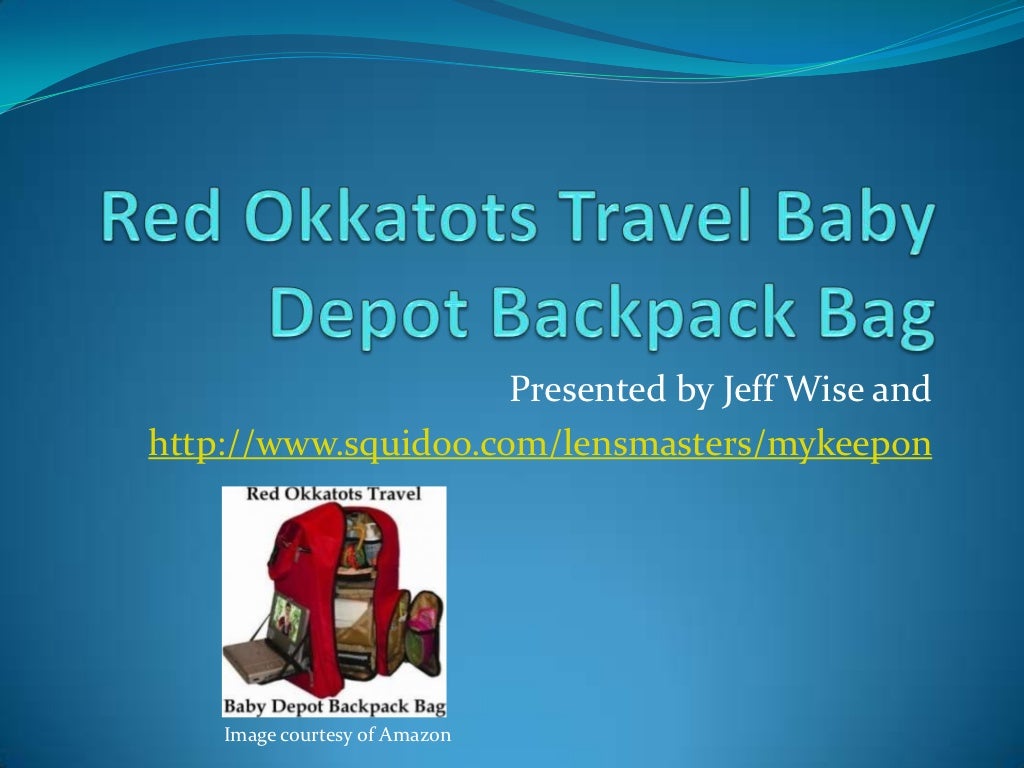 Red Okkatots Travel Baby Depot Backpack Bag

Presented by Jeff Wise and
http://www.squidoo.com/lensmasters/mykeepon

Red Okkatots Travel

Baby Depot Backpack Bag

Image courtesy of Amazon